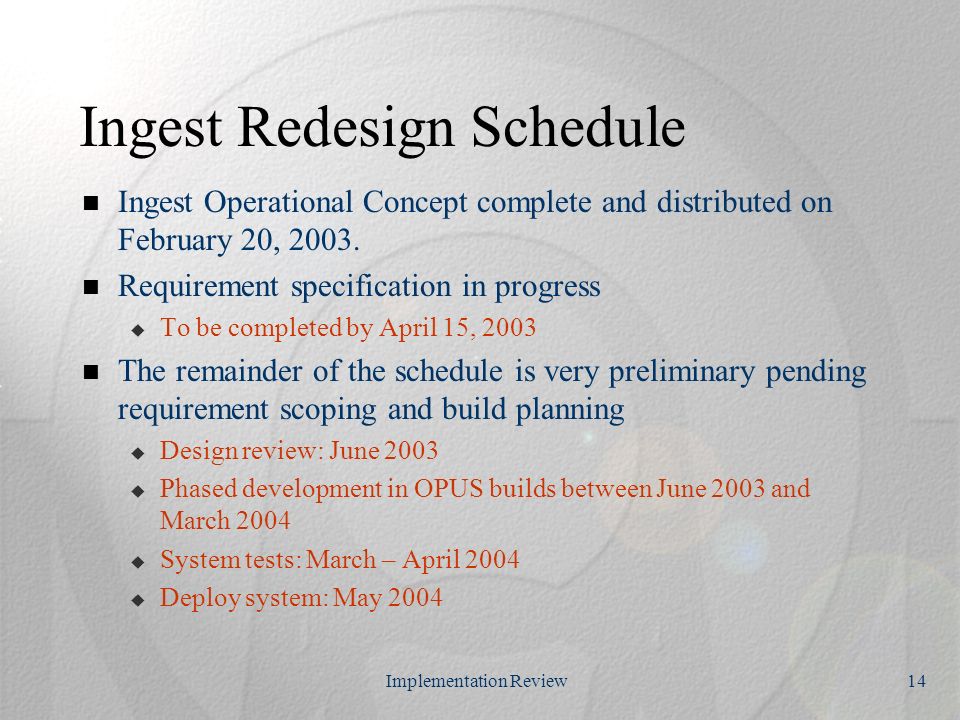 Ingest Redesign Schedule

- Ingest Operational Concept complete and distributed on February 20, 2003.
- Requirement specification in progress
  - To be completed by April 15, 2003
- The remainder of the schedule is very preliminary pending requirement scoping and build planning
  - Design review: June 2003
  - Phased development in OPUS builds between June 2003 and March 2004
  - System tests: March – April 2004
  - Deploy system: May 2004

Implementation Review

14